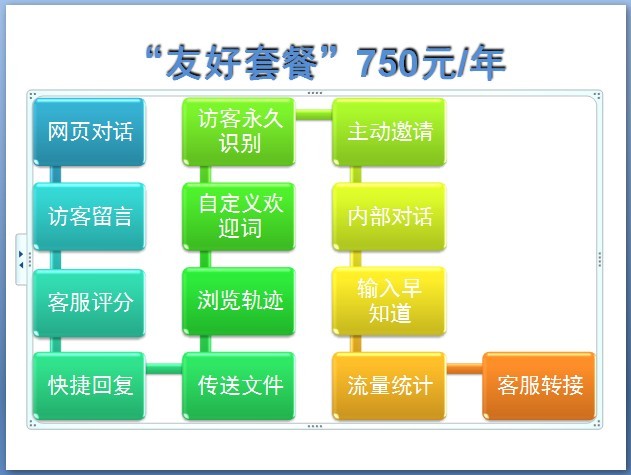 “友好套餐”750元/年

网页对话

访客留言

客服评分

快捷回复

传送文件

浏览轨迹

自定义欢迎词

访客永久识别

主动邀请

内部对话

输入早知道

流量统计

客服转接